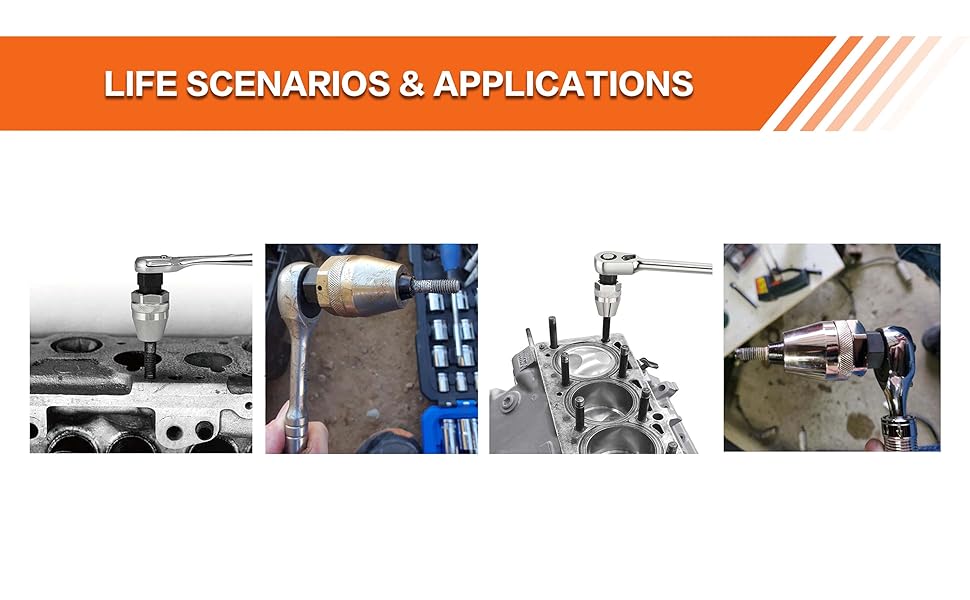 LIFE SCENARIOS & APPLICATIONS